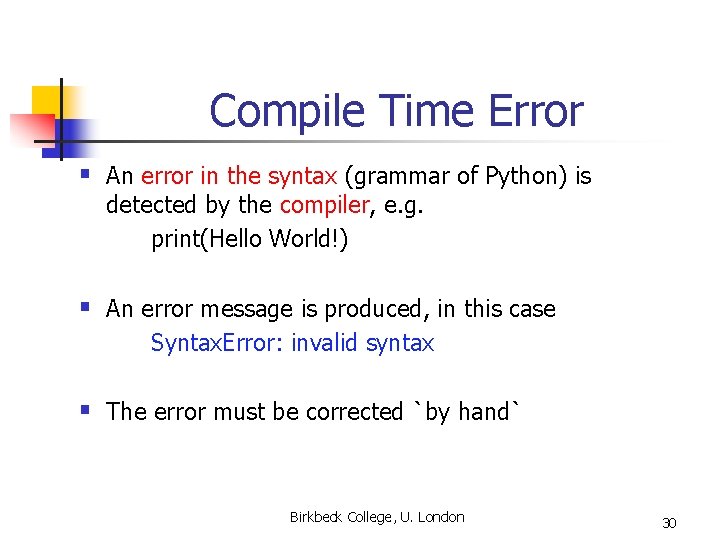 Compile Time Error

▪ An error in the syntax (grammar of Python) is detected by the compiler, e.g.

print(Hello World!)

▪ An error message is produced, in this case

SyntaxError: invalid syntax

▪ The error must be corrected `by hand`

Birkbeck College, U. London

30